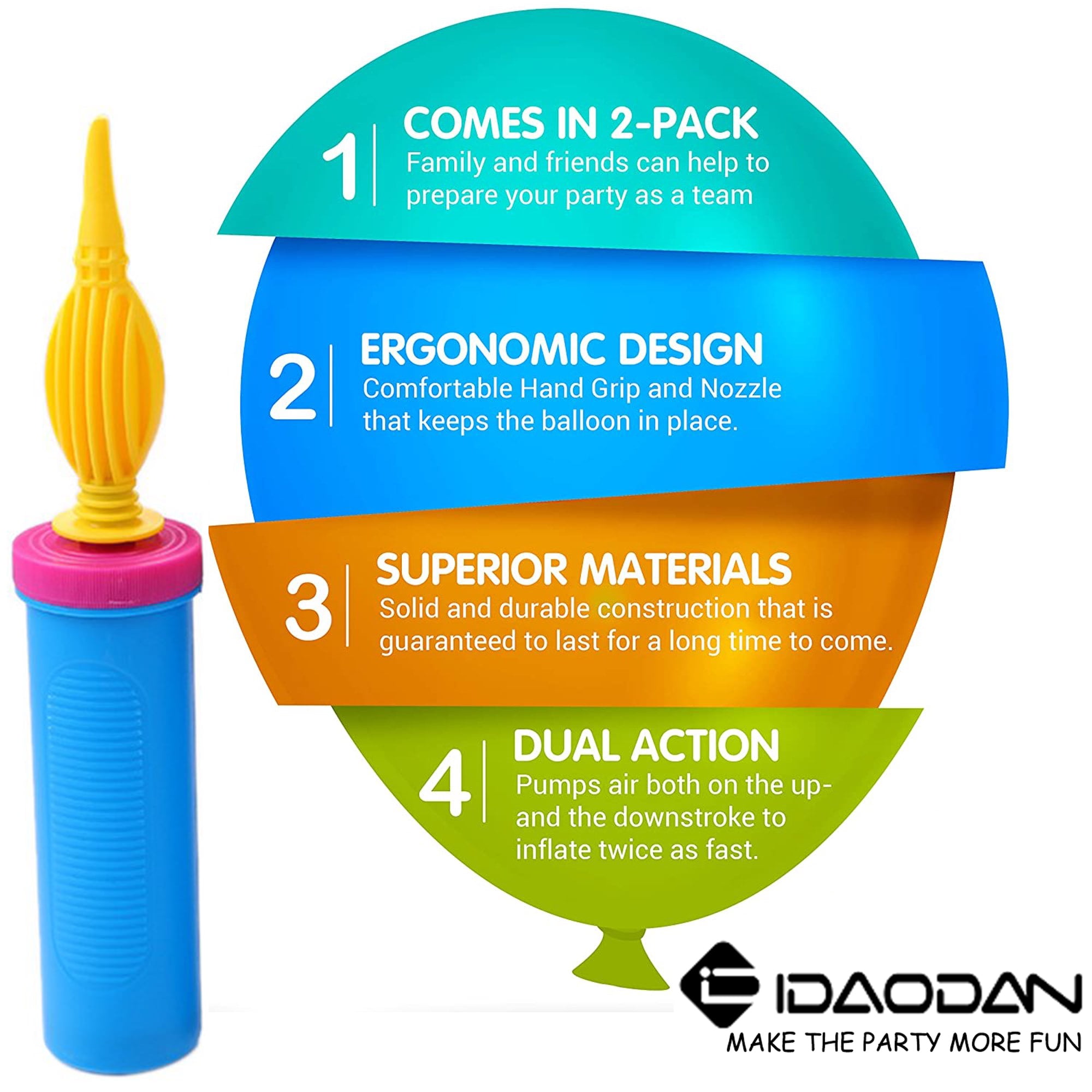 1 COMES IN 2-PACK
Family and friends can help to prepare your party as a team

2 ERGONOMIC DESIGN
Comfortable Hand Grip and Nozzle that keeps the balloon in place.

3 SUPERIOR MATERIALS
Solid and durable construction that is guaranteed to last for a long time to come.

4 DUAL ACTION
Pumps air both on the up- and the downstroke to inflate twice as fast.

IDAODAN
MAKE THE PARTY MORE FUN